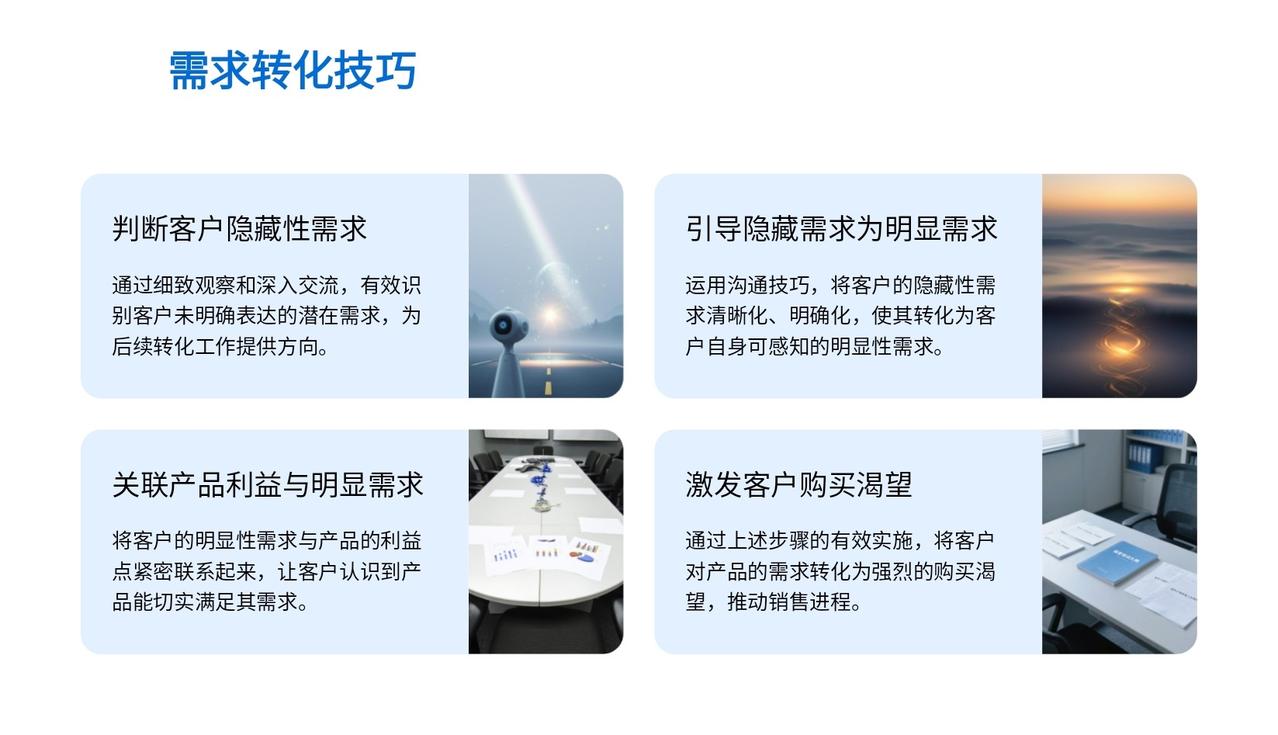 需求转化技巧

判断客户隐藏性需求

通过细致观察和深入交流，有效识别客户未明确表达的潜在需求，为后续转化工作提供方向。

引导隐藏需求为明显需求

运用沟通技巧，将客户的隐藏性需求清晰化、明确化，使其转化为客户自身可感知的明显性需求。

关联产品利益与明显需求

将客户的明显性需求与产品的利益点紧密联系起来，让客户认识到产品能切实满足其需求。

激发客户购买渴望

通过上述步骤的有效实施，将客户对产品的需求转化为强烈的购买渴望，推动销售进程。